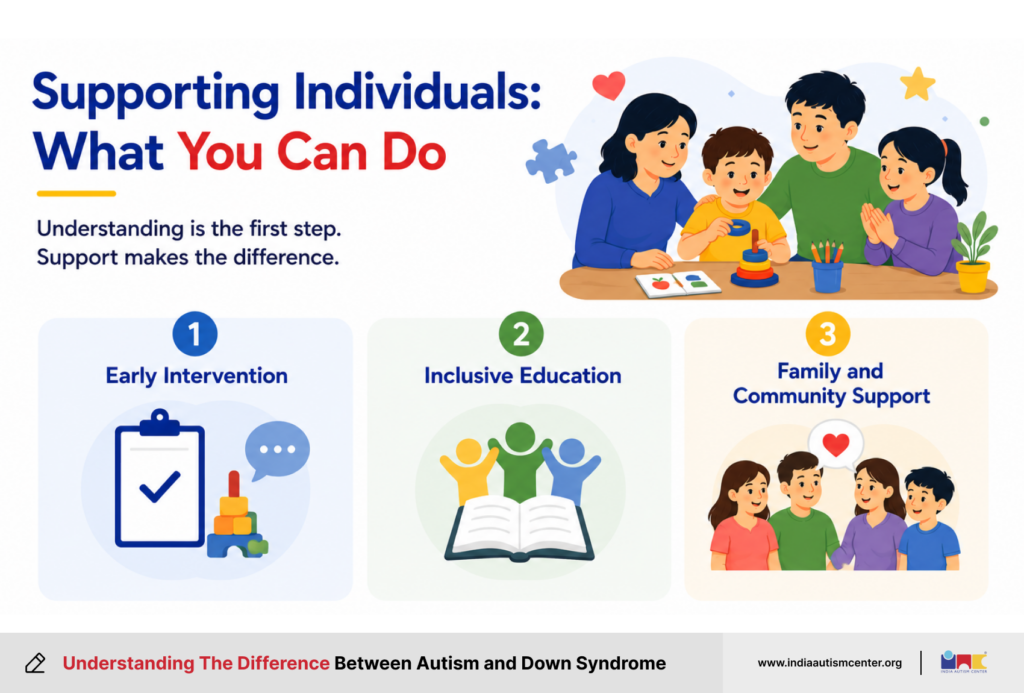 Supporting Individuals: What You Can Do

Understanding is the first step. Support makes the difference.

1
Early Intervention

2
Inclusive Education

3
Family and Community Support

Understanding The Difference Between Autism and Down Syndrome

www.indiaautismcenter.org

INDIA AUTISM CENTER